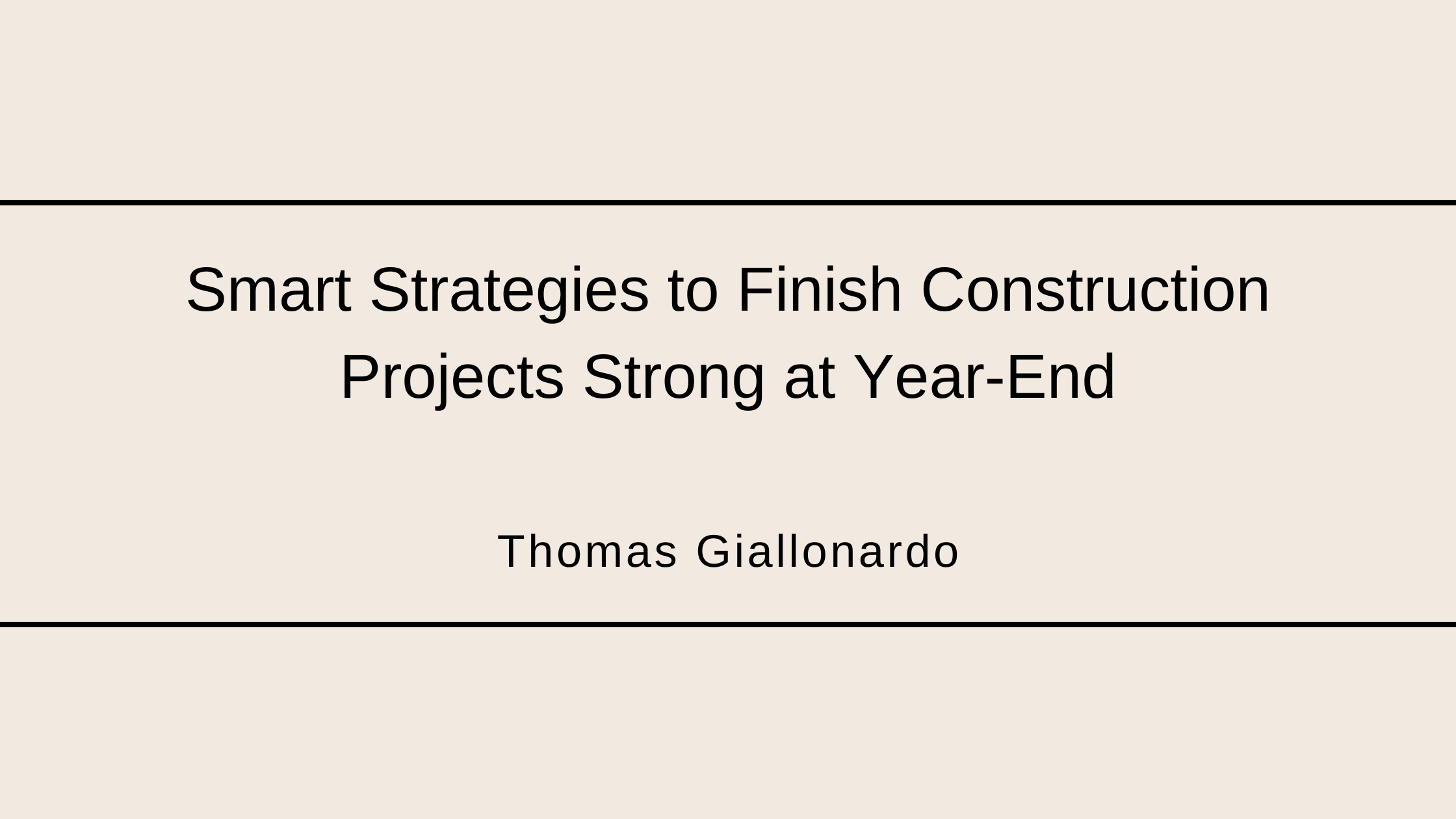 Smart Strategies to Finish Construction Projects Strong at Year-End

Thomas Giallonardo